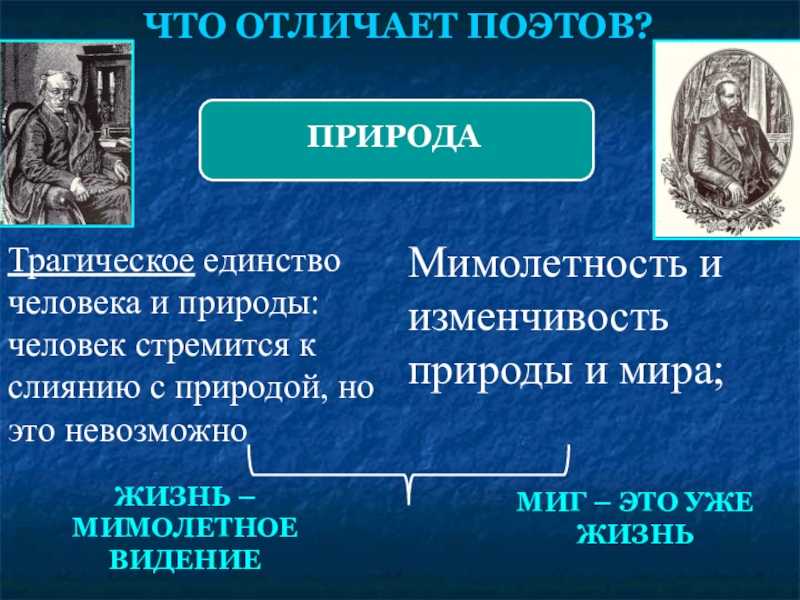 ЧТО ОТЛИЧАЕТ ПОЭТОВ?

ПРИРОДА

Трагическое единство человека и природы: человек стремится к слиянию с природой, но это невозможно

Мимолетность и изменчивость природы и мира;

ЖИЗНЬ – МИМОЛЕТНОЕ ВИДЕНИЕ

МИГ – ЭТО УЖЕ ЖИЗНЬ